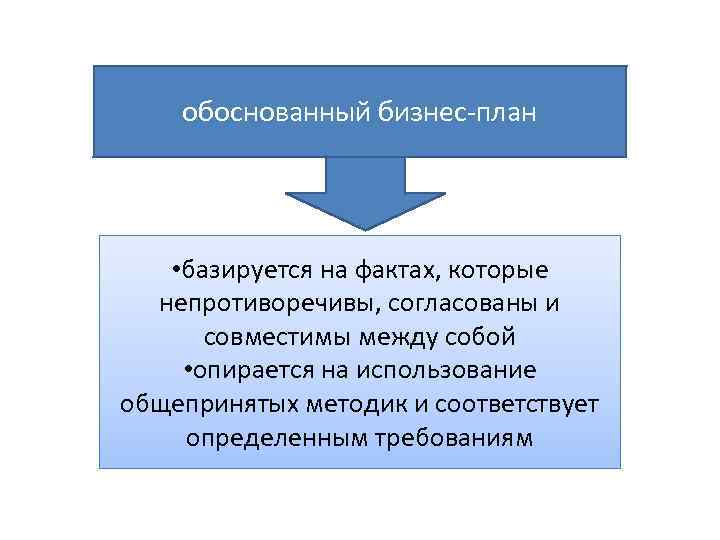 обоснованный бизнес-план

•базируется на фактах, которые непротиворечивы, согласованы и совместимы между собой
•опирается на использование общепринятых методик и соответствует определенным требованиям